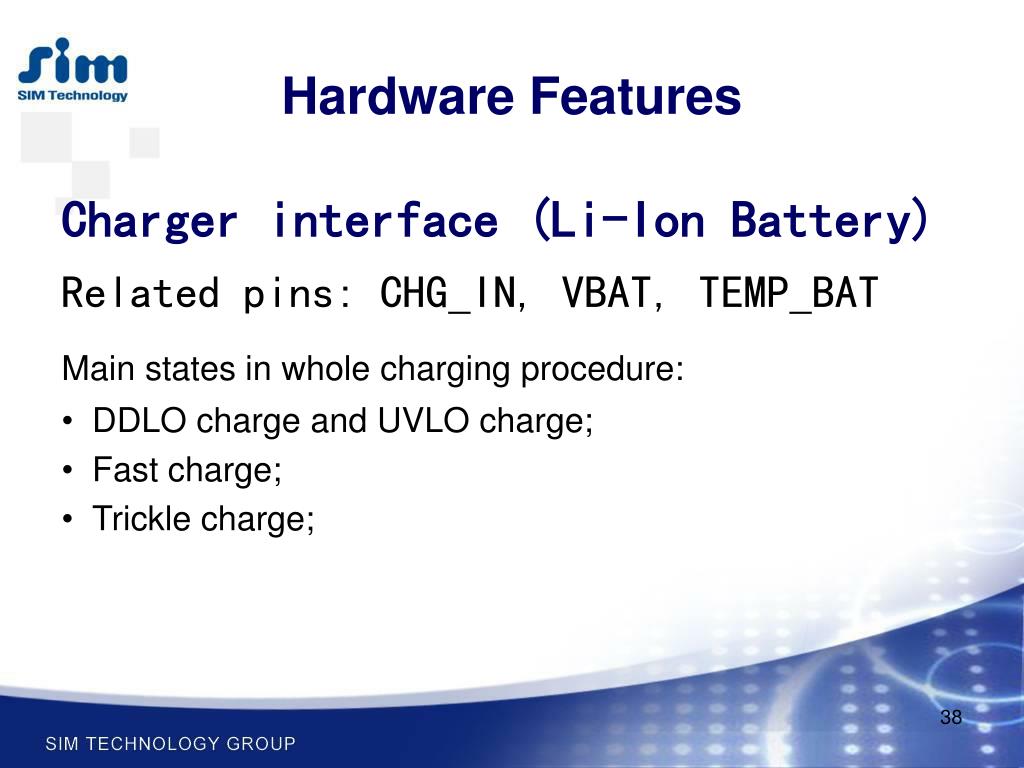 Sim
SIM Technology

Hardware Features

Charger interface (Li-Ion Battery)

Related pins: CHG_IN, VBAT, TEMP_BAT

Main states in whole charging procedure:

• DDLO charge and UVLO charge;
• Fast charge;
• Trickle charge;

38

SIM TECHNOLOGY GROUP